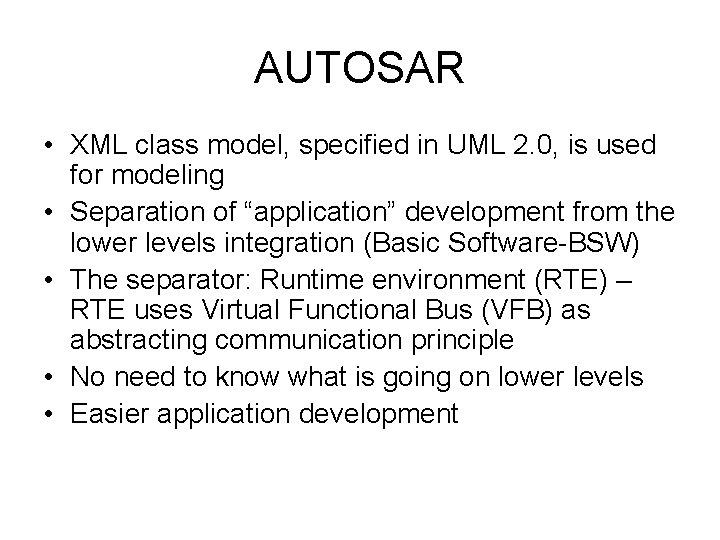 AUTOSAR

• XML class model, specified in UML 2.0, is used for modeling
• Separation of “application” development from the lower levels integration (Basic Software-BSW)
• The separator: Runtime environment (RTE) – RTE uses Virtual Functional Bus (VFB) as abstracting communication principle
• No need to know what is going on lower levels
• Easier application development